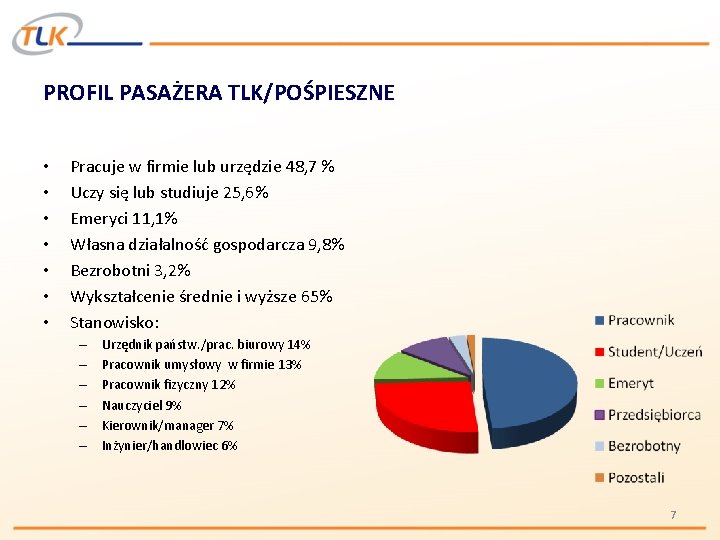 TLK

PROFIL PASAŻERA TLK/POŚPIESZNE

• Pracuje w firmie lub urzędzie 48,7 %
• Uczy się lub studiuje 25,6%
• Emeryci 11,1%
• Własna działalność gospodarcza 9,8%
• Bezrobotni 3,2%
• Wykształcenie średnie i wyższe 65%
• Stanowisko:
– Urzędnik państw./prac. biurowy 14%
– Pracownik umysłowy w firmie 13%
– Pracownik fizyczny 12%
– Nauczyciel 9%
– Kierownik/manager 7%
– Inżynier/handlowiec 6%

Pracownik
Student/Uczeń
Emeryt
Przedsiębiorca
Bezrobotny
Pozostali

7